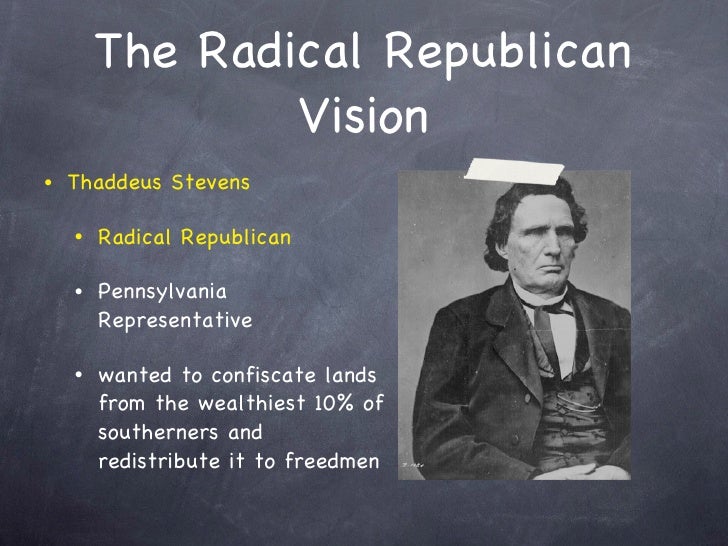 The Radical Republican Vision

• Thaddeus Stevens

• Radical Republican

• Pennsylvania Representative

• wanted to confiscate lands from the wealthiest 10% of southerners and redistribute it to freedmen